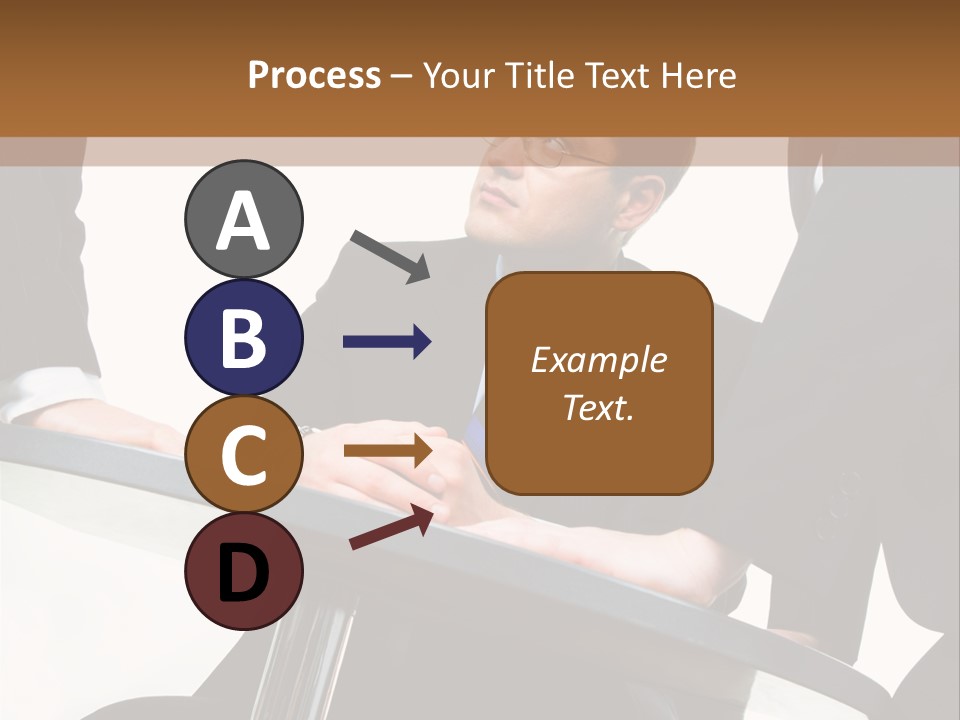 Process – Your Title Text Here

A

B

C

D

Example Text.